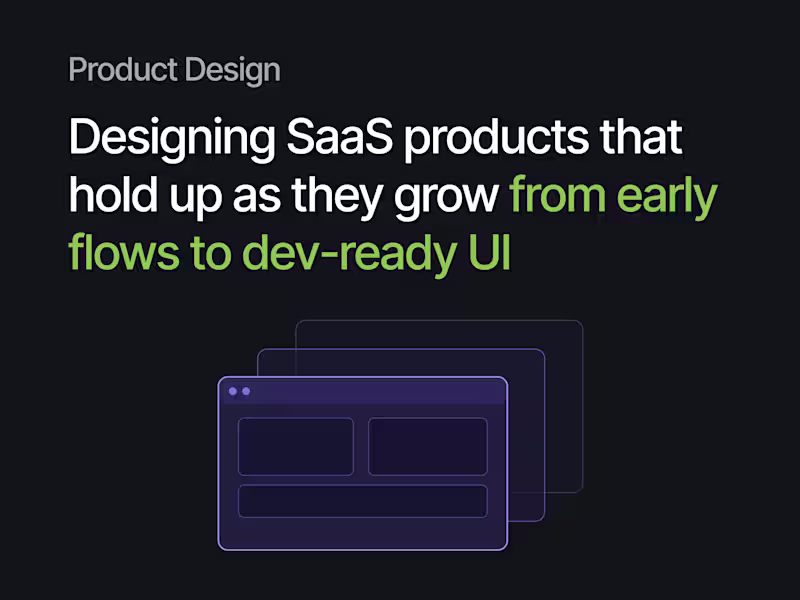 Product Design

Designing SaaS products that hold up as they grow from early flows to dev-ready UI